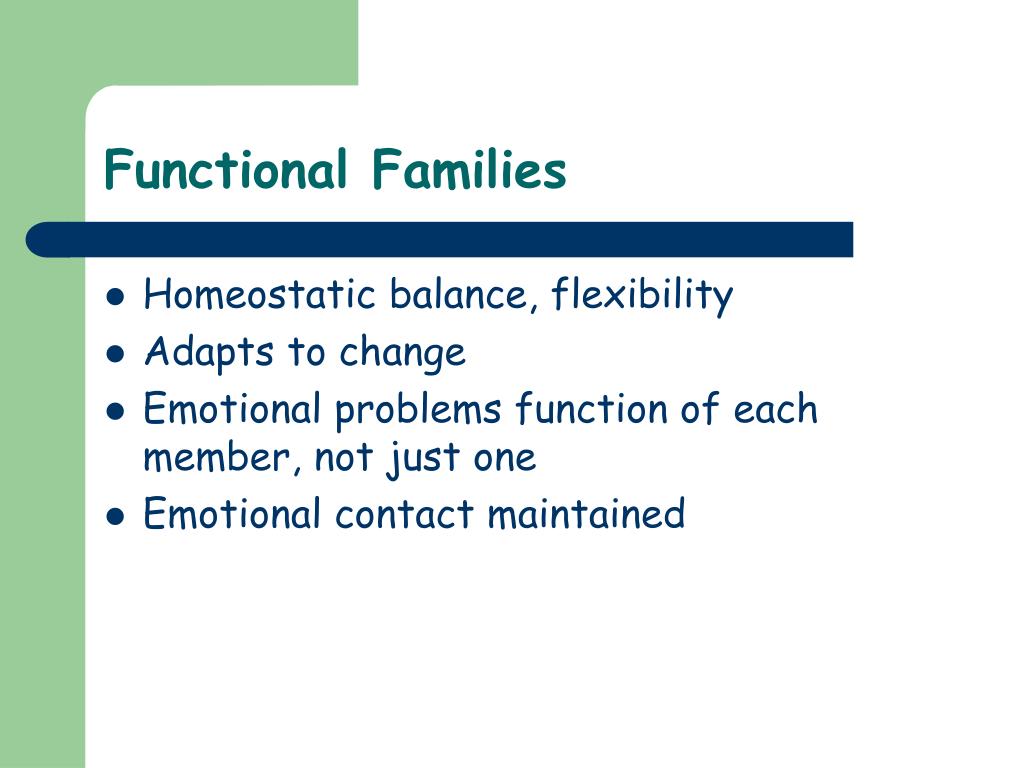 Functional Families

- Homeostatic balance, flexibility
- Adapts to change
- Emotional problems function of each member, not just one
- Emotional contact maintained